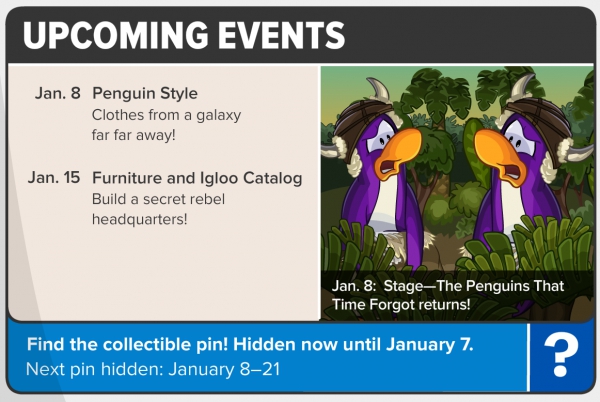 UPCOMING EVENTS

Jan. 8 Penguin Style
Clothes from a galaxy far far away!

Jan. 15 Furniture and Igloo Catalog
Build a secret rebel headquarters!

Jan. 8: Stage—The Penguins That Time Forgot returns!

Find the collectible pin! Hidden now until January 7.
Next pin hidden: January 8–21

?